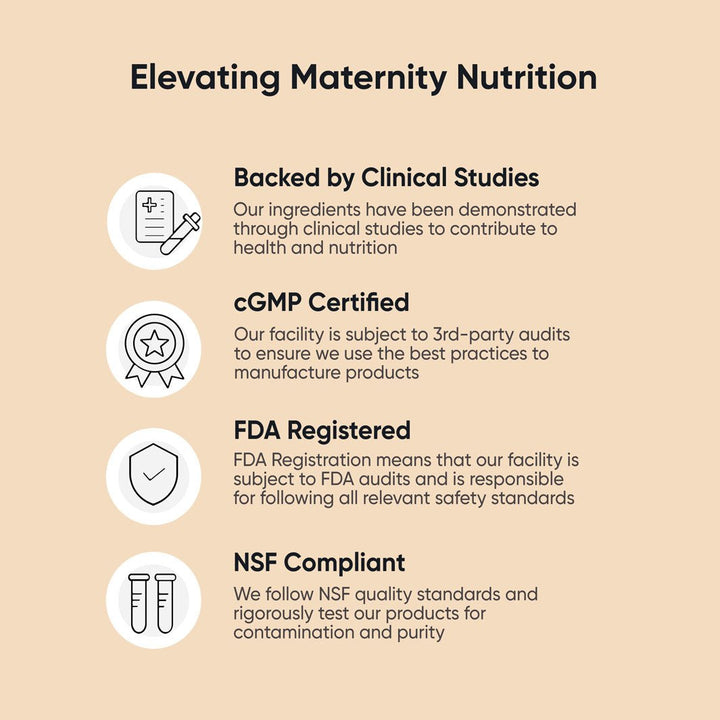 Elevating Maternity Nutrition

Backed by Clinical Studies
Our ingredients have been demonstrated through clinical studies to contribute to health and nutrition

cGMP Certified
Our facility is subject to 3rd-party audits to ensure we use the best practices to manufacture products

FDA Registered
FDA Registration means that our facility is subject to FDA audits and is responsible for following all relevant safety standards

NSF Compliant
We follow NSF quality standards and rigorously test our products for contamination and purity